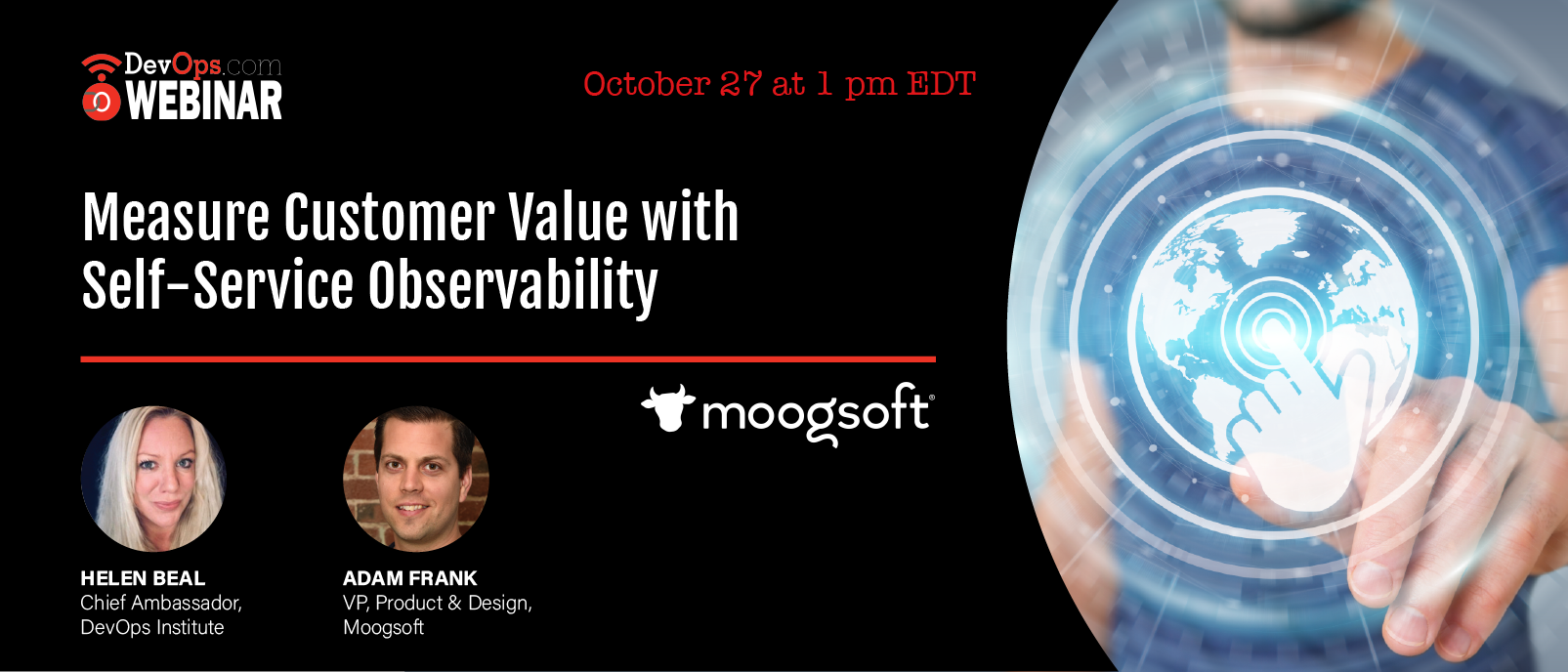 DevOps.com
WEBINAR

October 27 at 1 pm EDT

Measure Customer Value with Self-Service Observability

moogsoft

HELEN BEAL
Chief Ambassador, DevOps Institute

ADAM FRANK
VP, Product & Design, Moogsoft